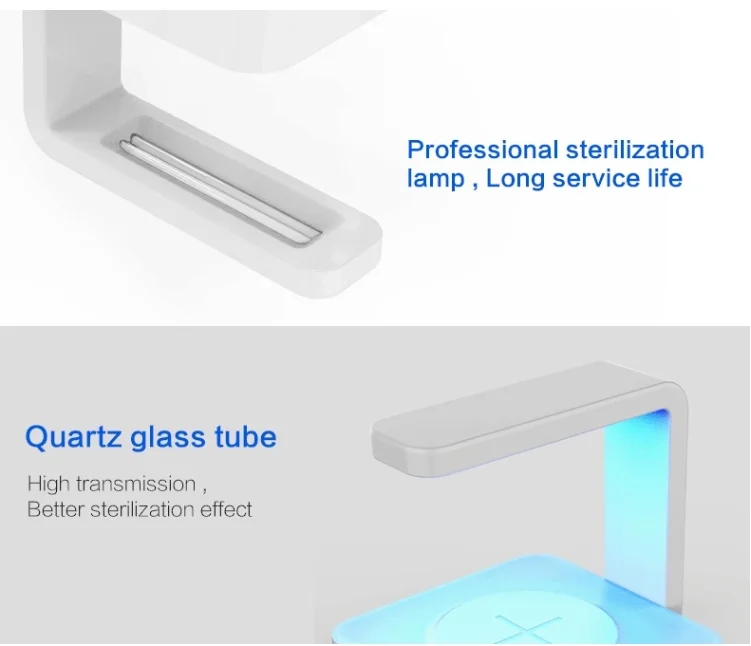 Professional sterilization lamp , Long service life

Quartz glass tube

High transmission ,
Better sterilization effect